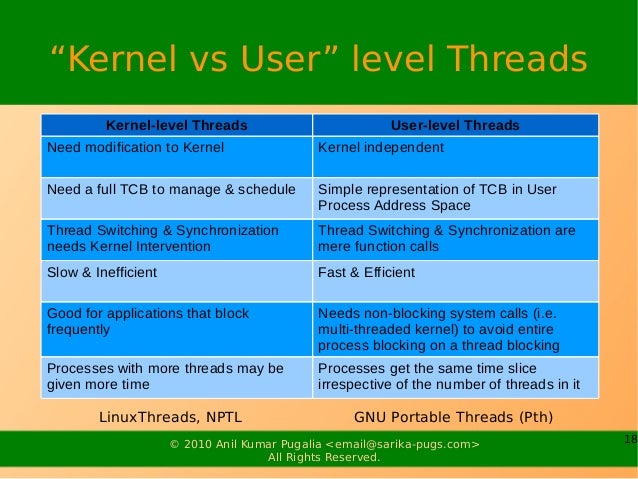 “Kernel vs User” level Threads

| Kernel-level Threads | User-level Threads |
|---|---|
| Need modification to Kernel | Kernel independent |
| Need a full TCB to manage & schedule | Simple representation of TCB in User Process Address Space |
| Thread Switching & Synchronization needs Kernel Intervention | Thread Switching & Synchronization are mere function calls |
| Slow & Inefficient | Fast & Efficient |
| Good for applications that block frequently | Needs non-blocking system calls (i.e. multi-threaded kernel) to avoid entire process blocking on a thread blocking |
| Processes with more threads may be given more time | Processes get the same time slice irrespective of the number of threads in it |

LinuxThreads, NPTL

GNU Portable Threads (Pth)

© 2010 Anil Kumar Pugalia <email@sarika-pugs.com>
All Rights Reserved.

18